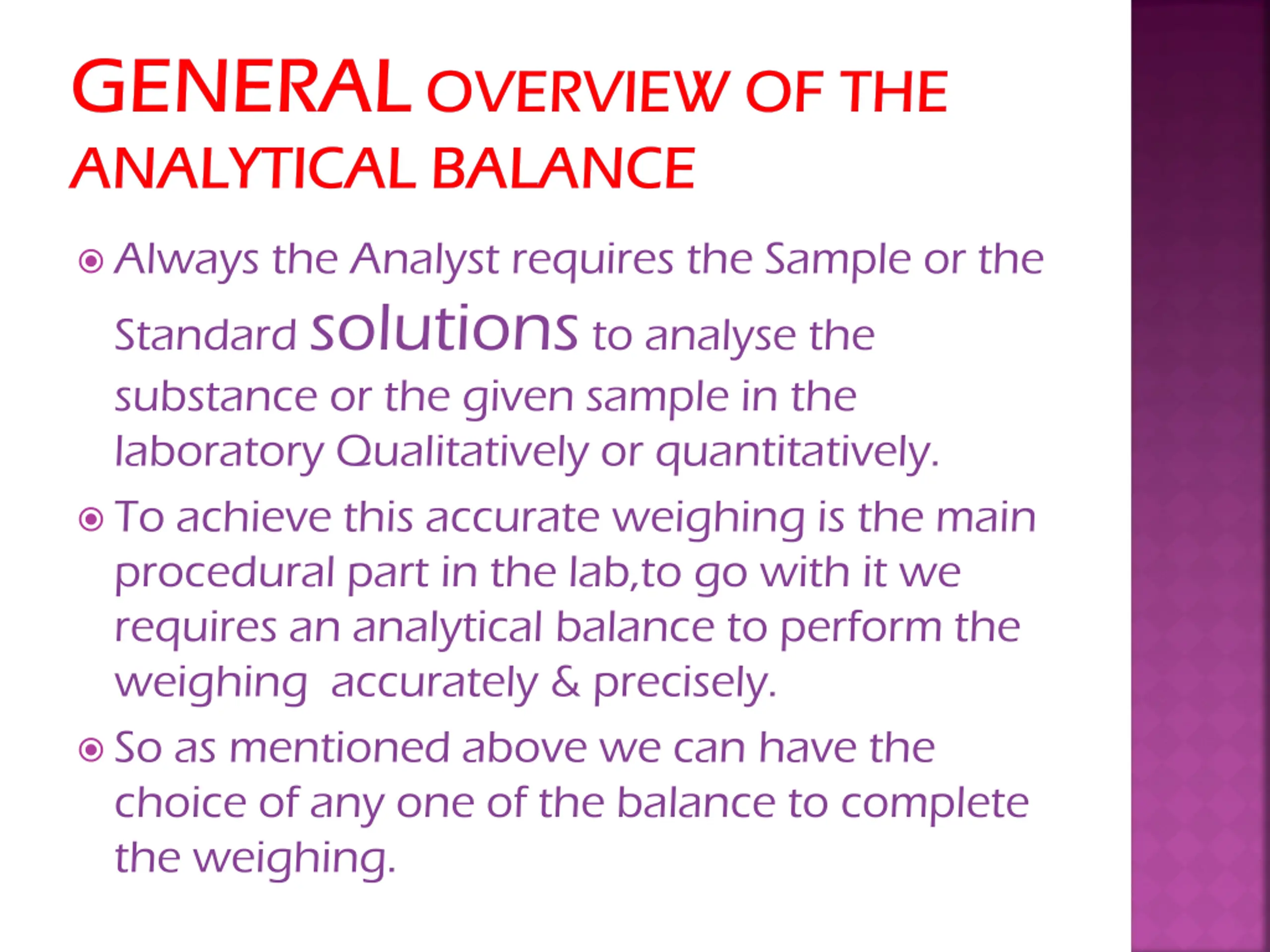 GENERAL OVERVIEW OF THE ANALYTICAL BALANCE

Always the Analyst requires the Sample or the Standard solutions to analyse the substance or the given sample in the laboratory Qualitatively or quantitatively.

To achieve this accurate weighing is the main procedural part in the lab,to go with it we requires an analytical balance to perform the weighing  accurately & precisely.

So as mentioned above we can have the choice of any one of the balance to complete the weighing.